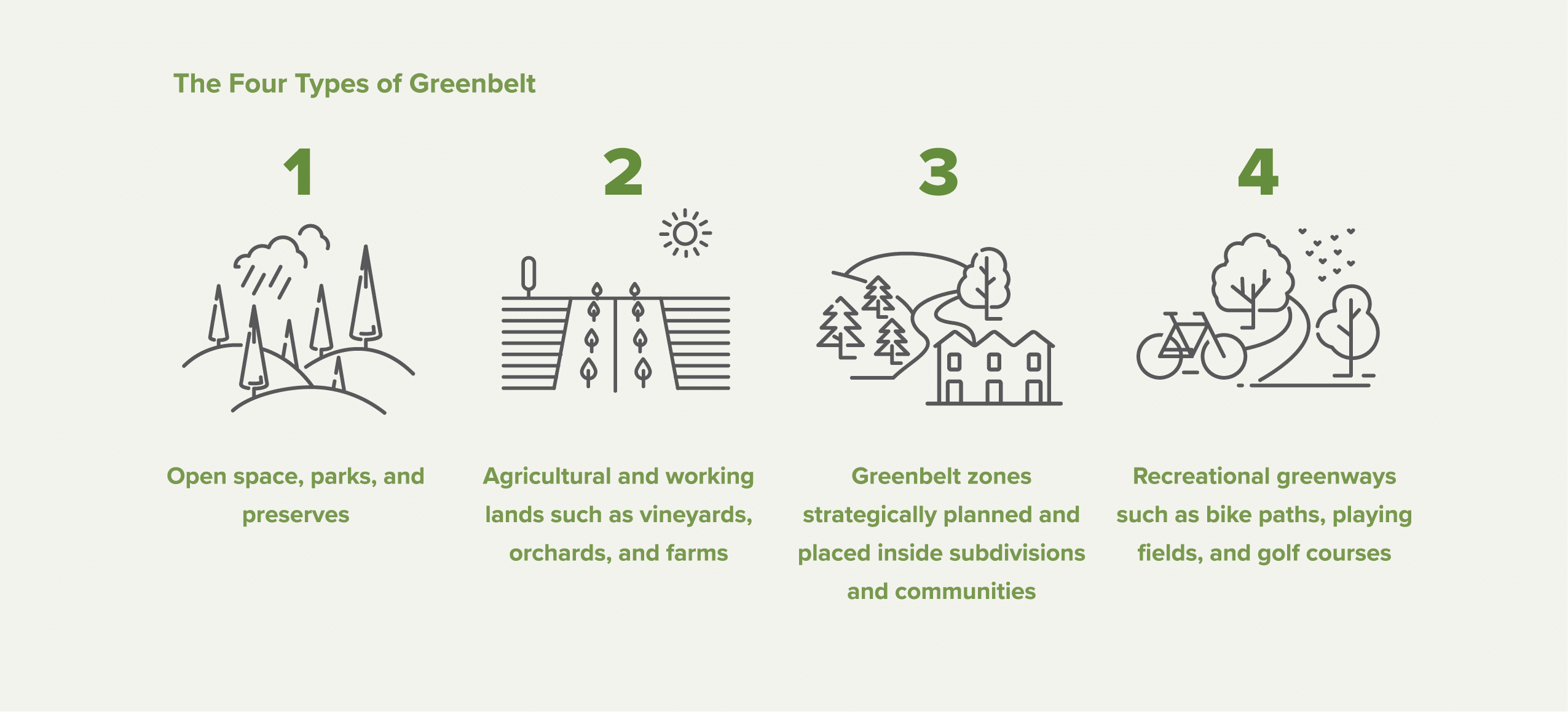 The Four Types of Greenbelt

1

Open space, parks, and preserves

2

Agricultural and working lands such as vineyards, orchards, and farms

3

Greenbelt zones strategically planned and placed inside subdivisions and communities

4

Recreational greenways such as bike paths, playing fields, and golf courses